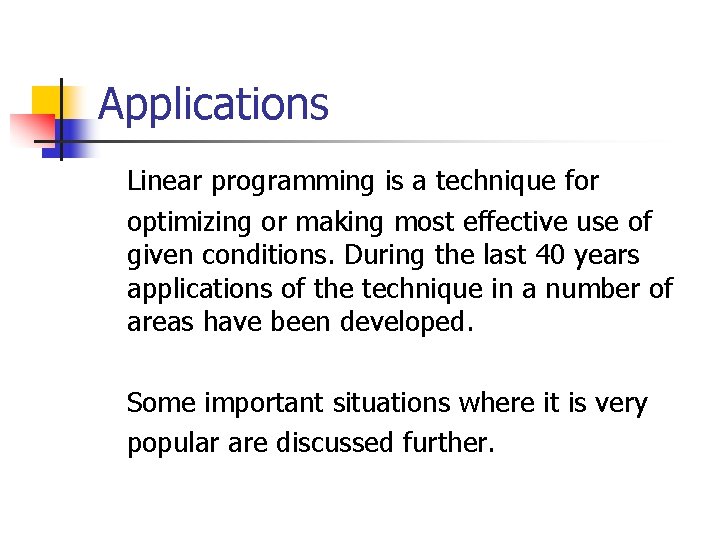 Applications

Linear programming is a technique for optimizing or making most effective use of given conditions. During the last 40 years applications of the technique in a number of areas have been developed.

Some important situations where it is very popular are discussed further.